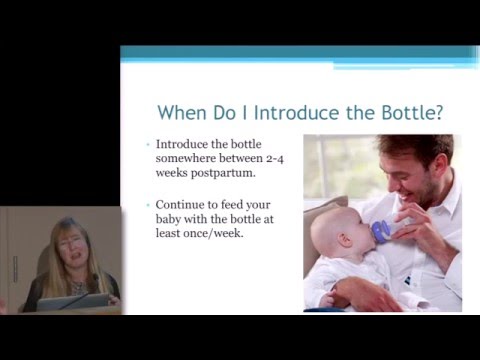 When Do I Introduce the Bottle?

• Introduce the bottle somewhere between 2-4 weeks postpartum.

• Continue to feed your baby with the bottle at least once/week.